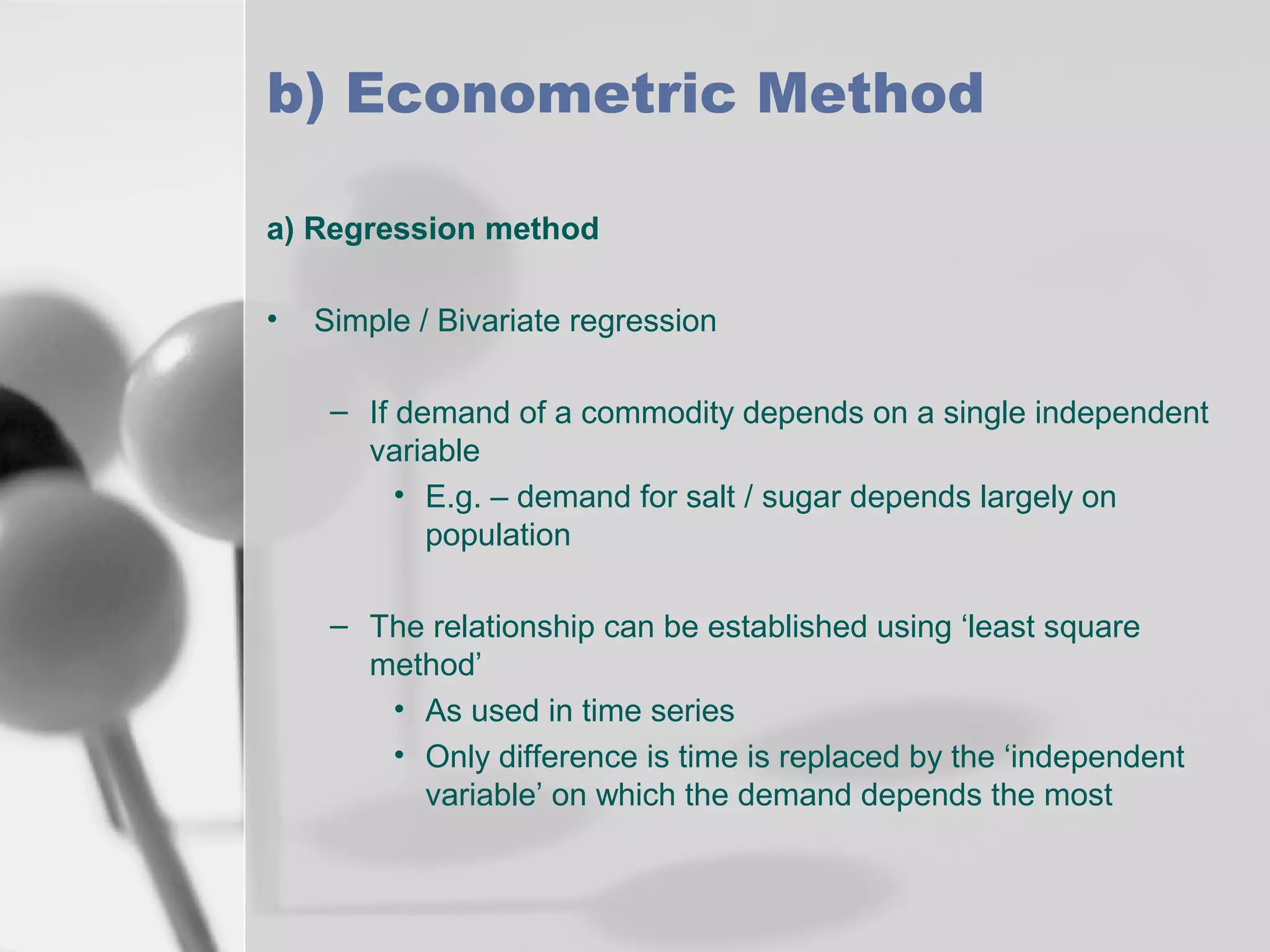 b) Econometric Method

a) Regression method

• Simple / Bivariate regression

– If demand of a commodity depends on a single independent variable

• E.g. – demand for salt / sugar depends largely on population

– The relationship can be established using ‘least square method’

• As used in time series

• Only difference is time is replaced by the ‘independent variable’ on which the demand depends the most